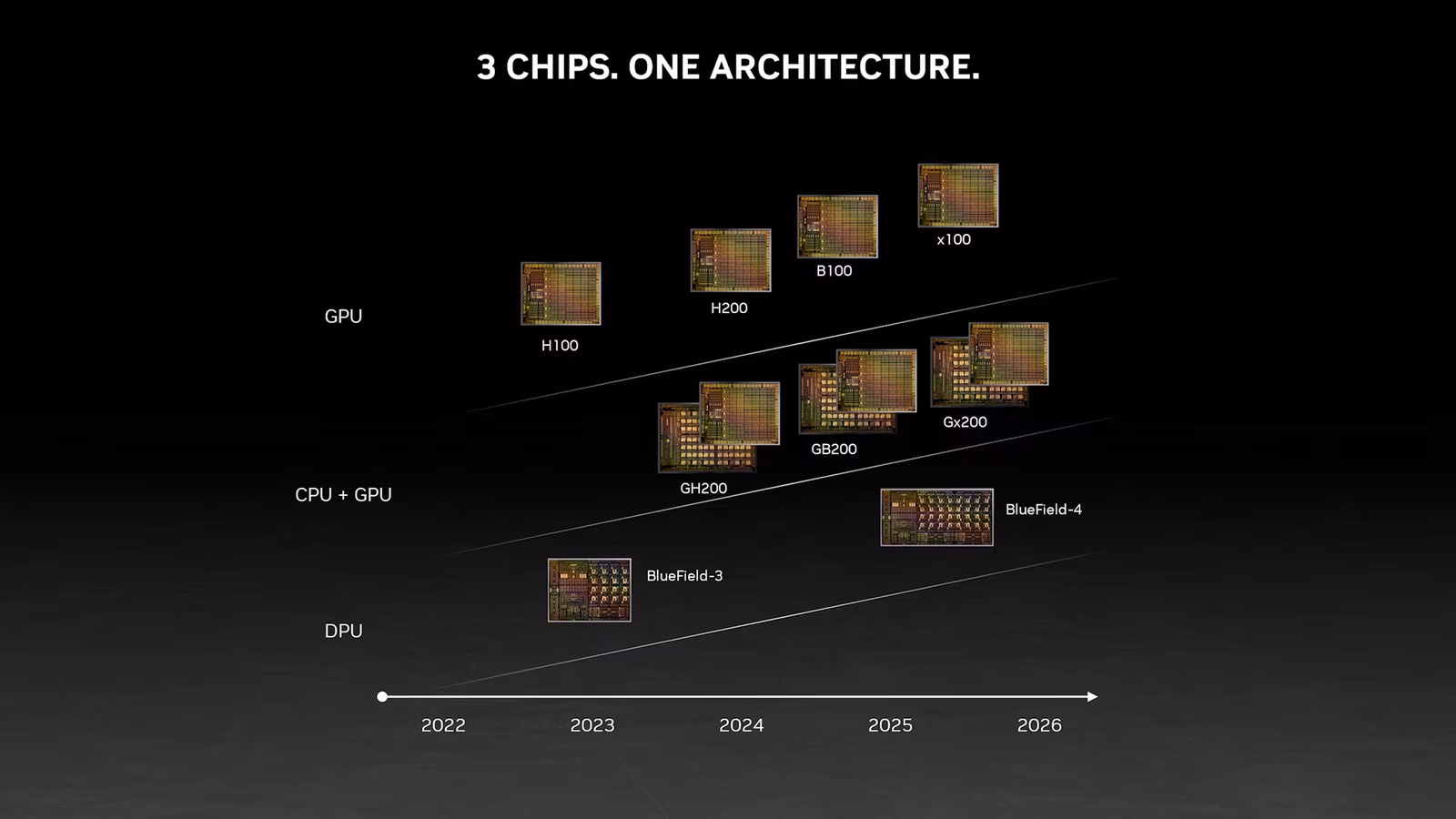 3 CHIPS. ONE ARCHITECTURE.

GPU

H100

H200

B100

x100

CPU + GPU

GH200

GB200

Gx200

DPU

BlueField-3

BlueField-4

2022 2023 2024 2025 2026